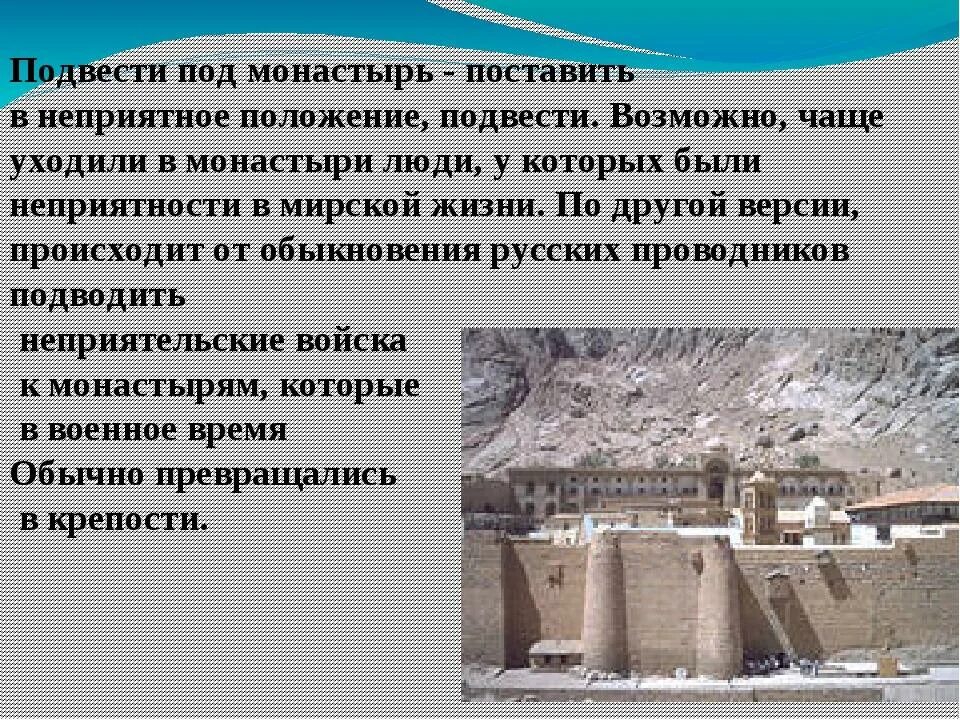 Подвести под монастырь - поставить в неприятное положение, подвести. Возможно, чаще уходили в монастыри люди, у которых были неприятности в мирской жизни. По другой версии, происходит от обыкновения русских проводников подводить
неприятельские войска
к монастырям, которые
в военное время
Обычно превращались
в крепости.